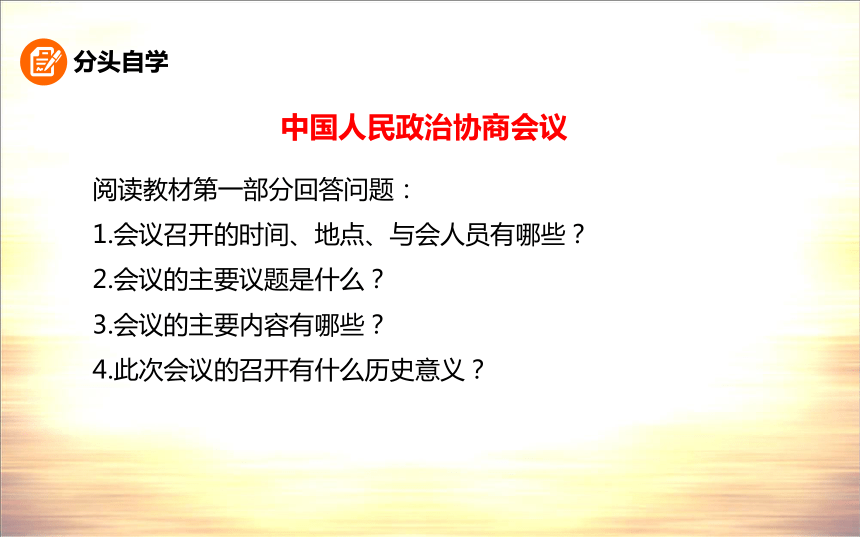 分头自学

中国人民政治协商会议

阅读教材第一部分回答问题：
1.会议召开的时间、地点、与会人员有哪些？
2.会议的主要议题是什么？
3.会议的主要内容有哪些？
4.此次会议的召开有什么历史意义？